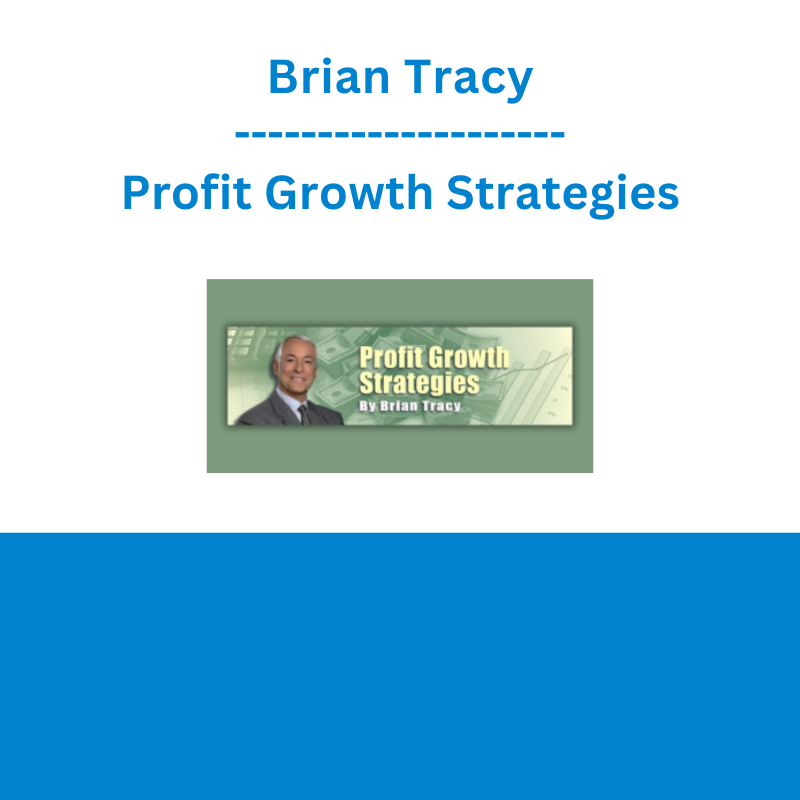 Brian Tracy

---------------------

Profit Growth Strategies

Profit Growth Strategies
By Brian Tracy